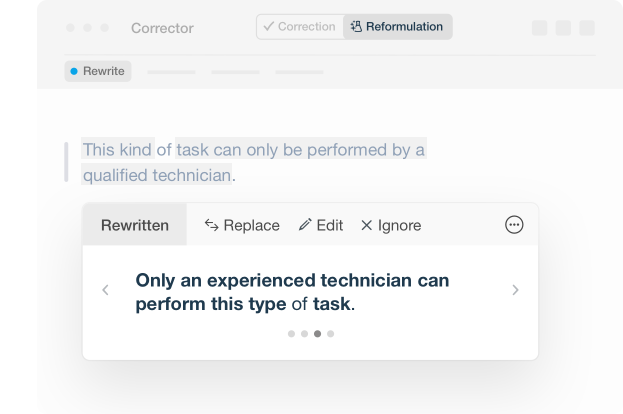 Corrector

Correction Reformulation

Rewrite

This kind of task can only be performed by a qualified technician.

Rewritten Replace Edit Ignore

Only an experienced technician can perform this type of task.